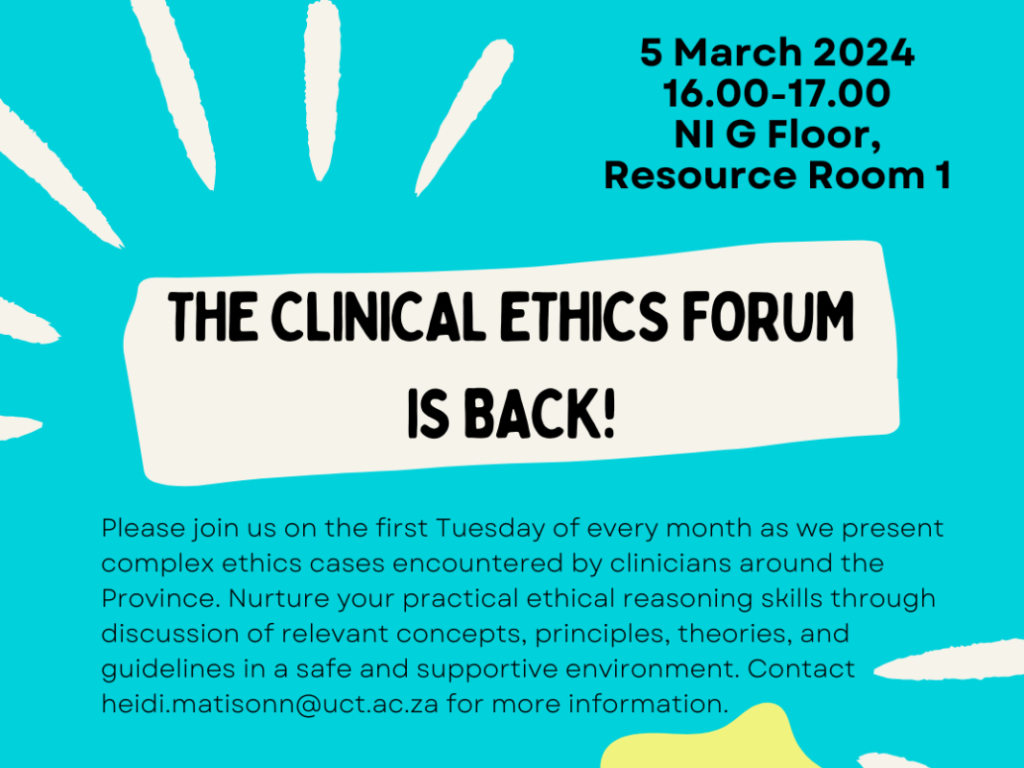 5 March 2024
16.00-17.00
NI G Floor,
Resource Room 1

THE CLINICAL ETHICS FORUM IS BACK!

Please join us on the first Tuesday of every month as we present complex ethics cases encountered by clinicians around the Province. Nurture your practical ethical reasoning skills through discussion of relevant concepts, principles, theories, and guidelines in a safe and supportive environment. Contact heidi.matisonn@uct.ac.za for more information.